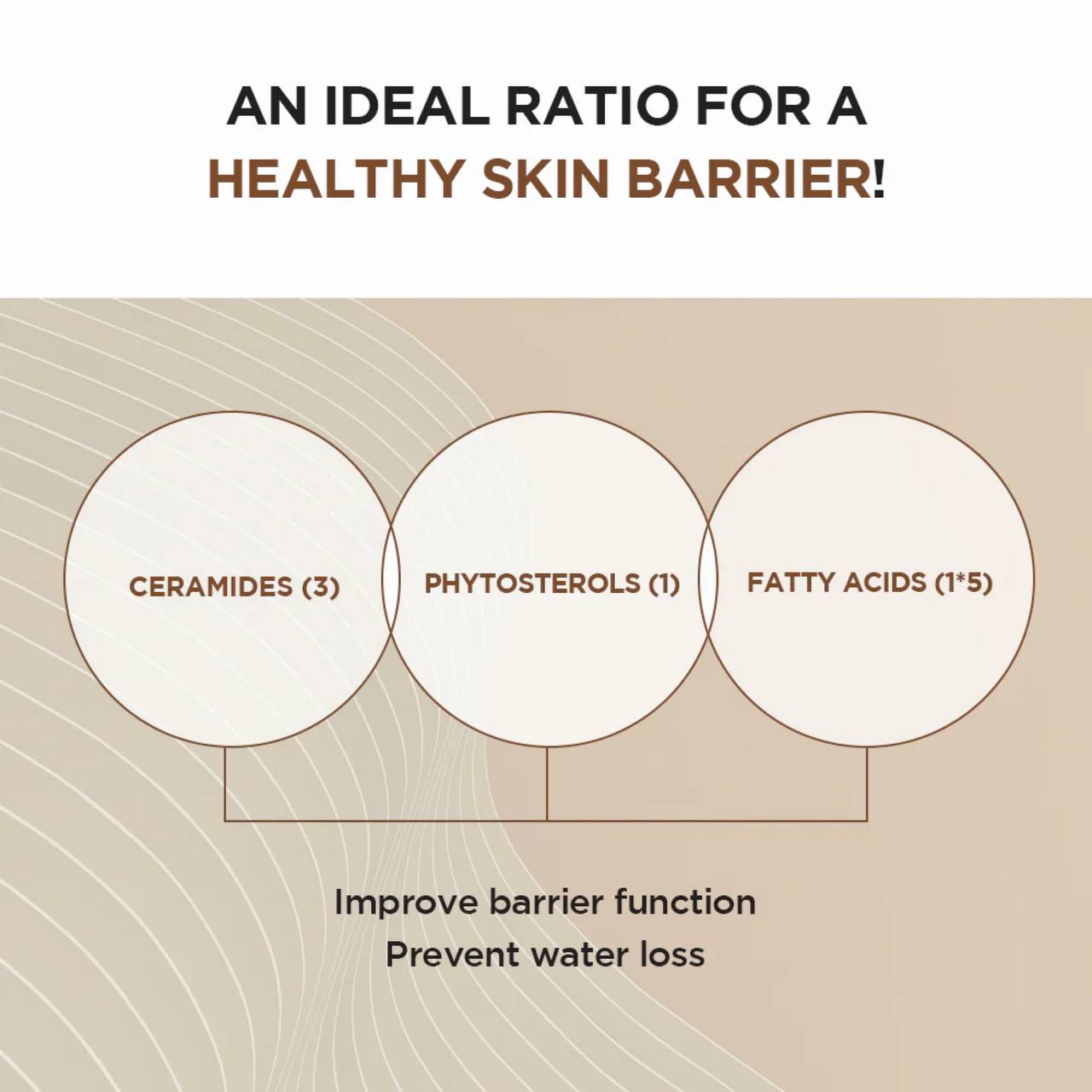 AN IDEAL RATIO FOR A
HEALTHY SKIN BARRIER!

CERAMIDES (3)

PHYTOSTEROLS (1)

FATTY ACIDS (1*5)

Improve barrier function
Prevent water loss